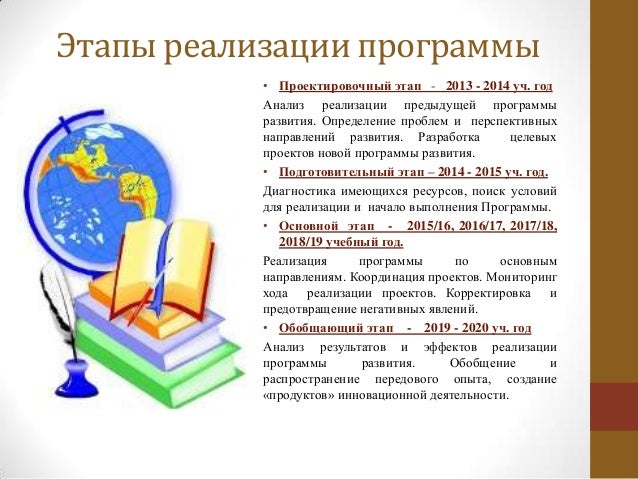 Этапы реализации программы

• Проектировочный этап - 2013 - 2014 уч. год

Анализ реализации предыдущей программы развития. Определение проблем и перспективных направлений развития. Разработка целевых проектов новой программы развития.

• Подготовительный этап – 2014 - 2015 уч. год.

Диагностика имеющихся ресурсов, поиск условий для реализации и начало выполнения Программы.

• Основной этап - 2015/16, 2016/17, 2017/18, 2018/19 учебный год.

Реализация программы по основным направлениям. Координация проектов. Мониторинг хода реализации проектов. Корректировка и предотвращение негативных явлений.

• Обобщающий этап - 2019 - 2020 уч. год

Анализ результатов и эффектов реализации программы развития. Обобщение и распространение передового опыта, создание «продуктов» инновационной деятельности.